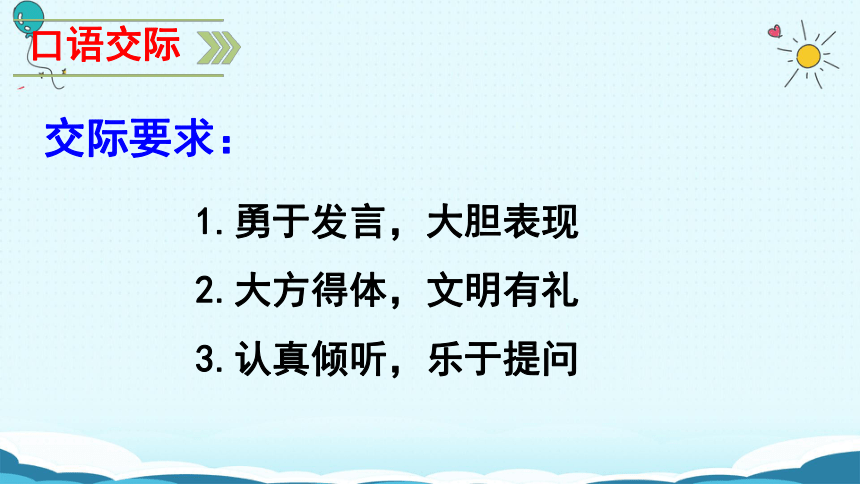 口语交际

交际要求：

1. 勇于发言，大胆表现

2. 大方得体，文明有礼

3. 认真倾听，乐于提问